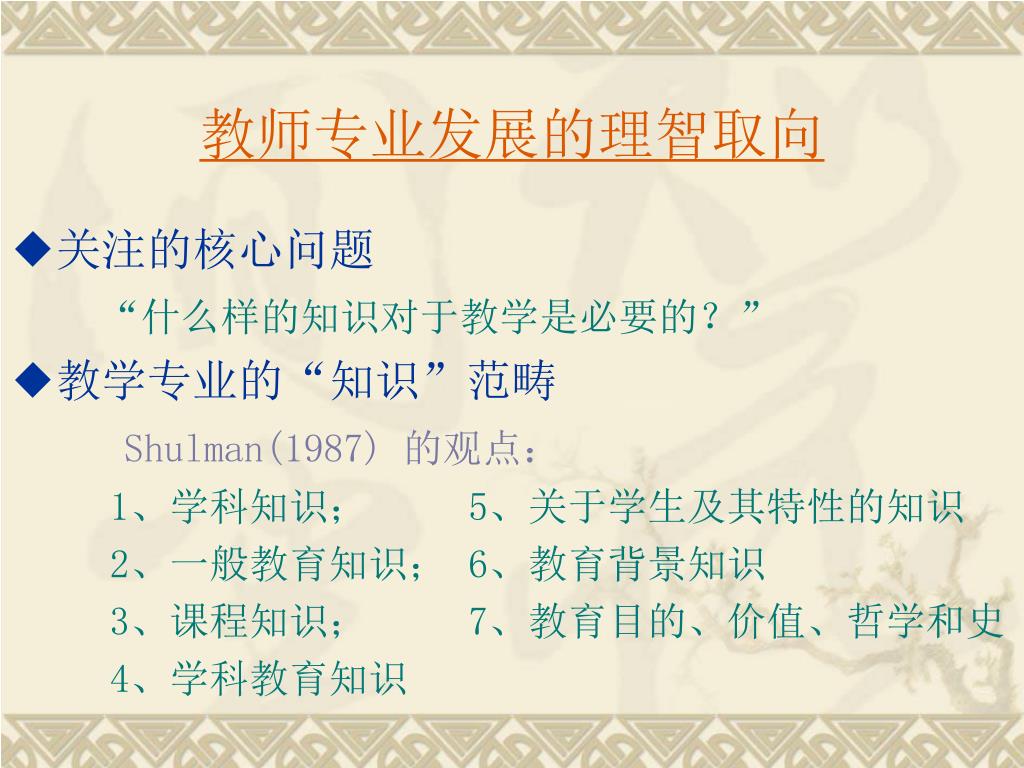 教师专业发展的理智取向

◆关注的核心问题

“什么样的知识对于教学是必要的？”

◆教学专业的“知识”范畴

Shulman(1987) 的观点：

1、学科知识；

2、一般教育知识；

3、课程知识；

4、学科教育知识

5、关于学生及其特性的知识

6、教育背景知识

7、教育目的、价值、哲学和史